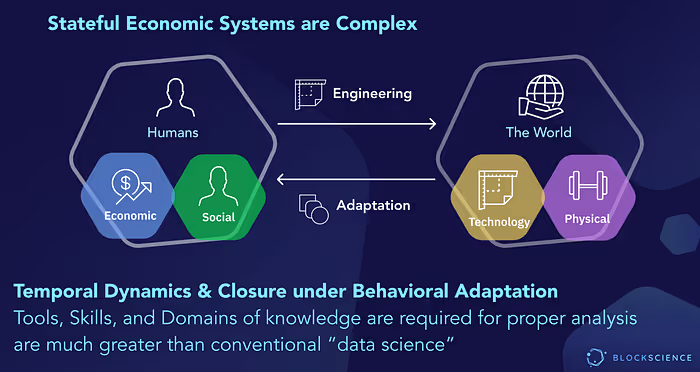 Stateful Economic Systems are Complex

Humans

Economic

Social

Engineering

Adaptation

The World

Technology

Physical

Temporal Dynamics & Closure under Behavioral Adaptation

Tools, Skills, and Domains of knowledge are required for proper analysis are much greater than conventional "data science"

BLOCKSCIENCE